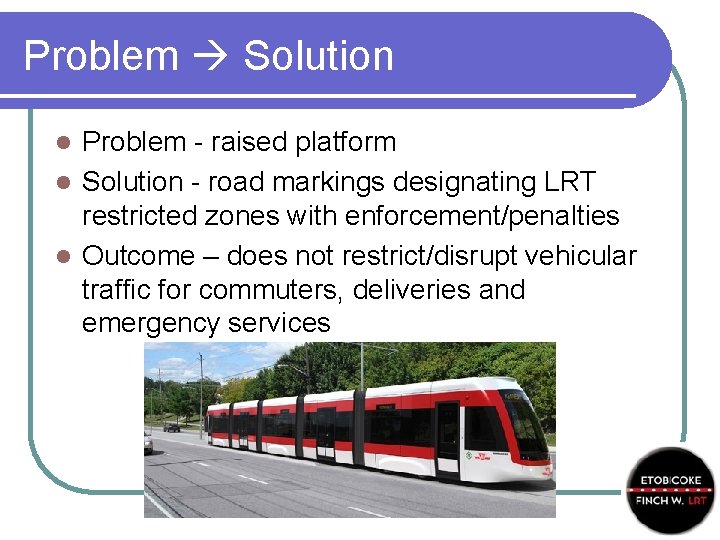 Problem → Solution

- Problem - raised platform
- Solution - road markings designating LRT restricted zones with enforcement/penalties
- Outcome – does not restrict/disrupt vehicular traffic for commuters, deliveries and emergency services

ETOBICOKE
FINCH W. LRT